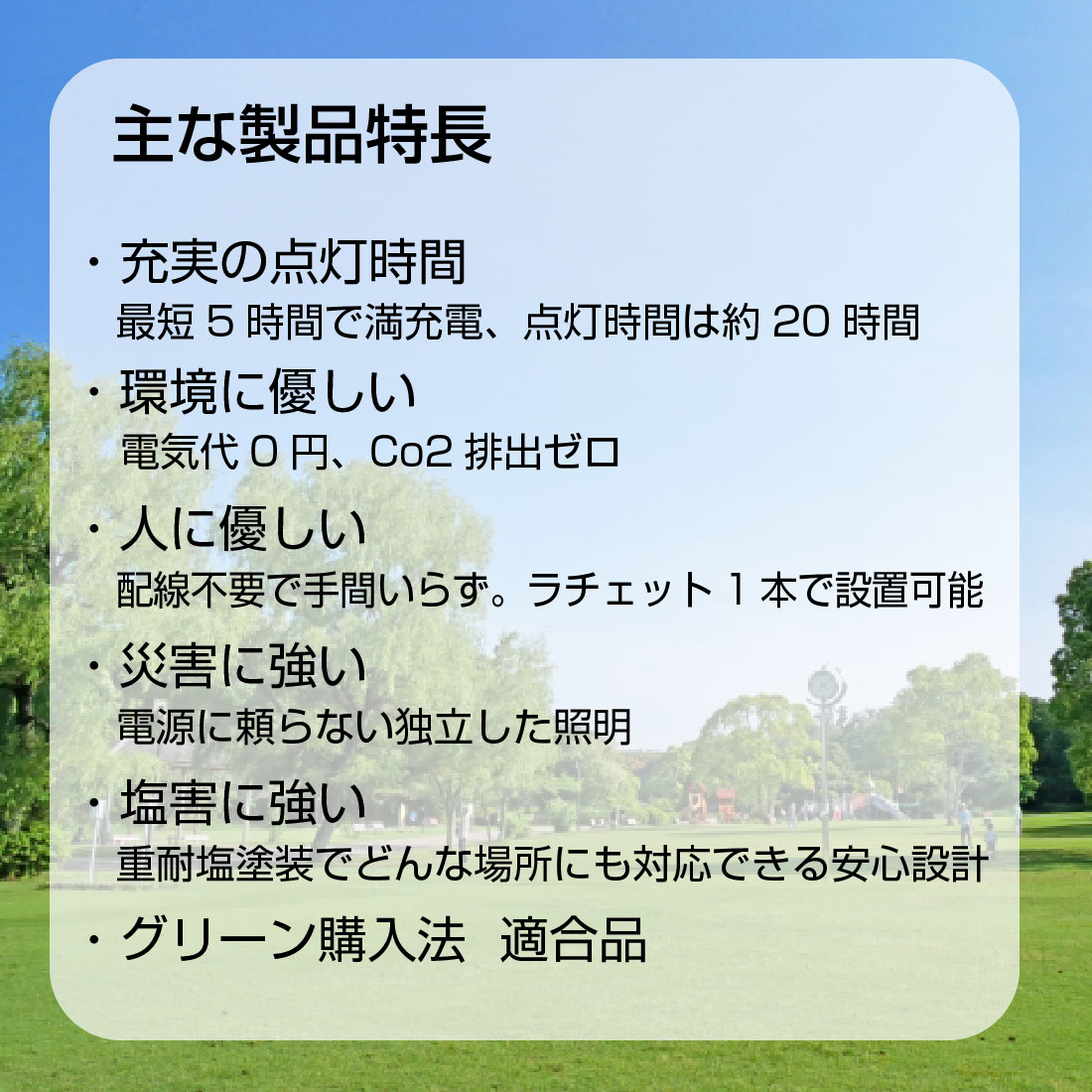 主な製品特長

・充実の点灯時間
最短 5 時間で満充電、点灯時間は約 20 時間

・環境に優しい
電気代 0 円、Co2 排出ゼロ

・人に優しい
配線不要で手間いらず。ラチェット 1 本で設置可能

・災害に強い
電源に頼らない独立した照明

・塩害に強い
重耐塩塗装でどんな場所にも対応できる安心設計

・グリーン購入法 適合品